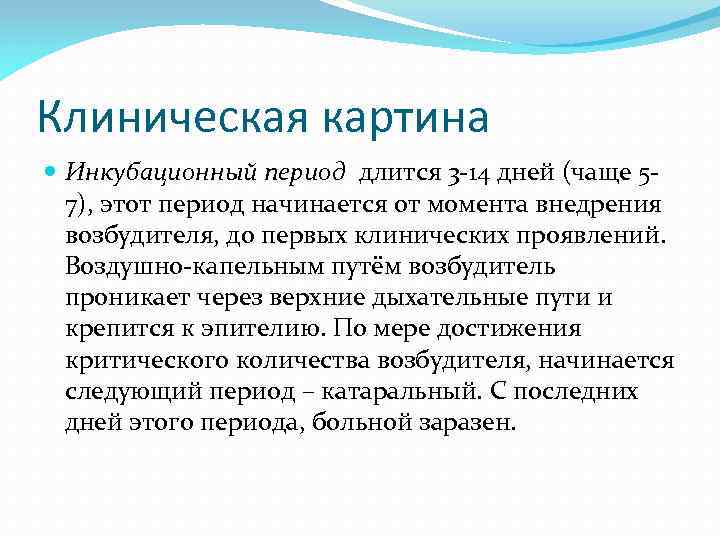 Клиническая картина

Инкубационный период длится 3-14 дней (чаще 5-7), этот период начинается от момента внедрения возбудителя, до первых клинических проявлений. Воздушно-капельным путём возбудитель проникает через верхние дыхательные пути и крепится к эпителию. По мере достижения критического количества возбудителя, начинается следующий период – катаральный. С последних дней этого периода, больной заразен.